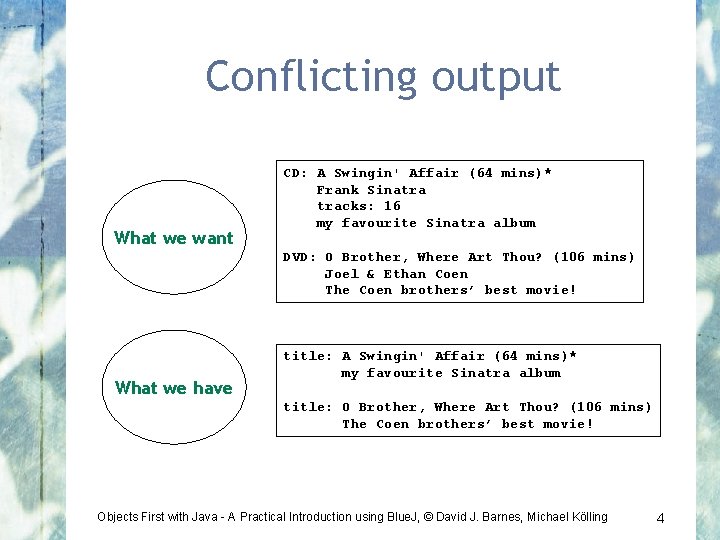 Conflicting output

What we want

CD: A Swingin' Affair (64 mins)*
Frank Sinatra
tracks: 16
my favourite Sinatra album

DVD: O Brother, Where Art Thou? (106 mins)
Joel & Ethan Coen
The Coen brothers' best movie!

What we have

title: A Swingin' Affair (64 mins)*
my favourite Sinatra album

title: O Brother, Where Art Thou? (106 mins)
The Coen brothers' best movie!

Objects First with Java - A Practical Introduction using BlueJ, © David J. Barnes, Michael Kölling

4